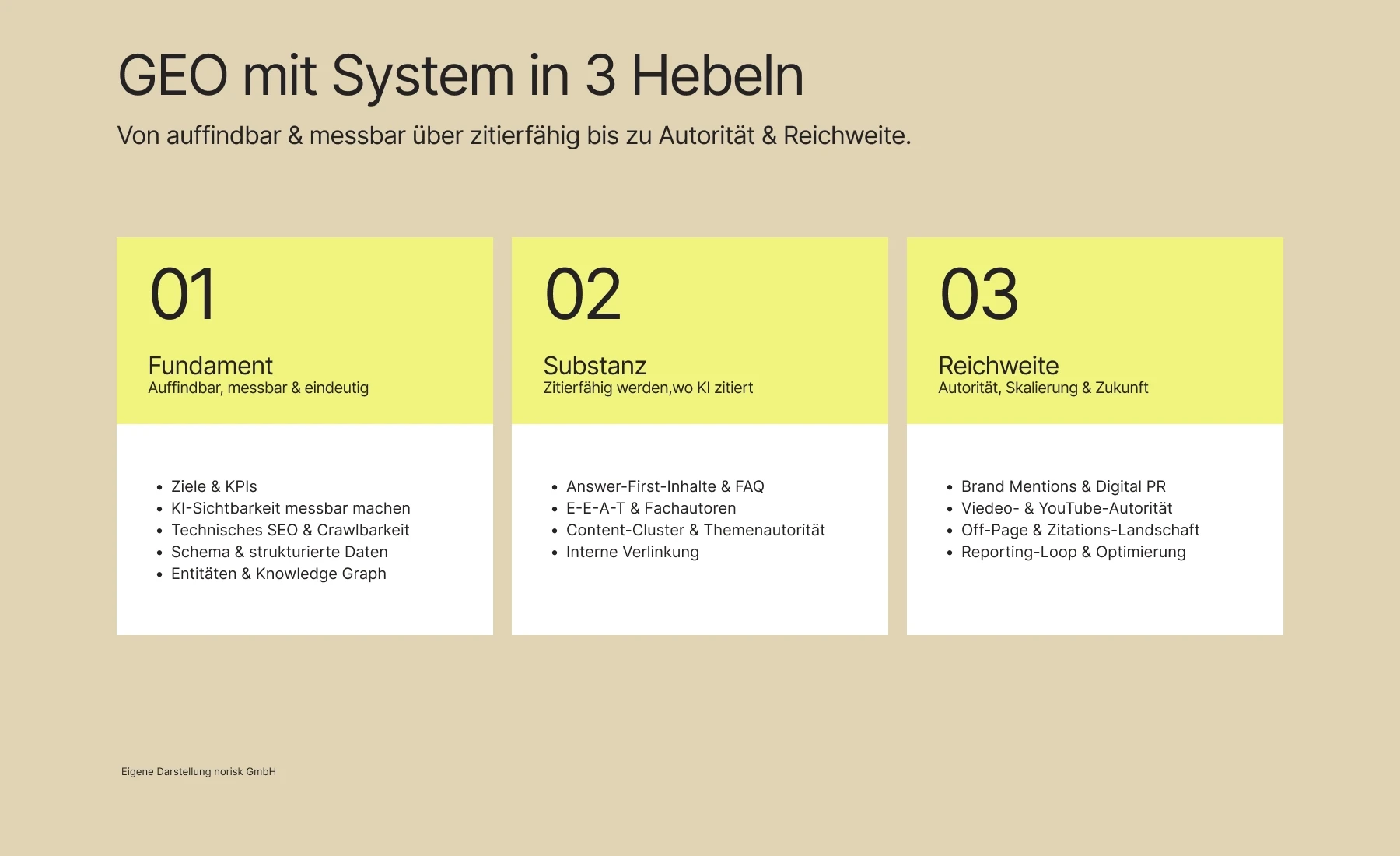 GEO mit System in 3 Hebeln

Von auffindbar & messbar über zitierfähig bis zu Autorität & Reichweite.

01

Fundament
Auffindbar, messbar & eindeutig

- Ziele & KPIs
- KI-Sichtbarkeit messbar machen
- Technisches SEO & Crawlbarkeit
- Schema & strukturierte Daten
- Entitäten & Knowledge Graph

02

Substanz
Zitierfähig werden,wo KI zitiert

- Answer-First-Inhalte & FAQ
- E-E-A-T & Fachautoren
- Content-Cluster & Themenautorität
- Interne Verlinkung

03

Reichweite
Autorität, Skalierung & Zukunft

- Brand Mentions & Digital PR
- Viedeo- & YouTube-Autorität
- Off-Page & Zitations-Landschaft
- Reporting-Loop & Optimierung

Eigene Darstellung norisk GmbH